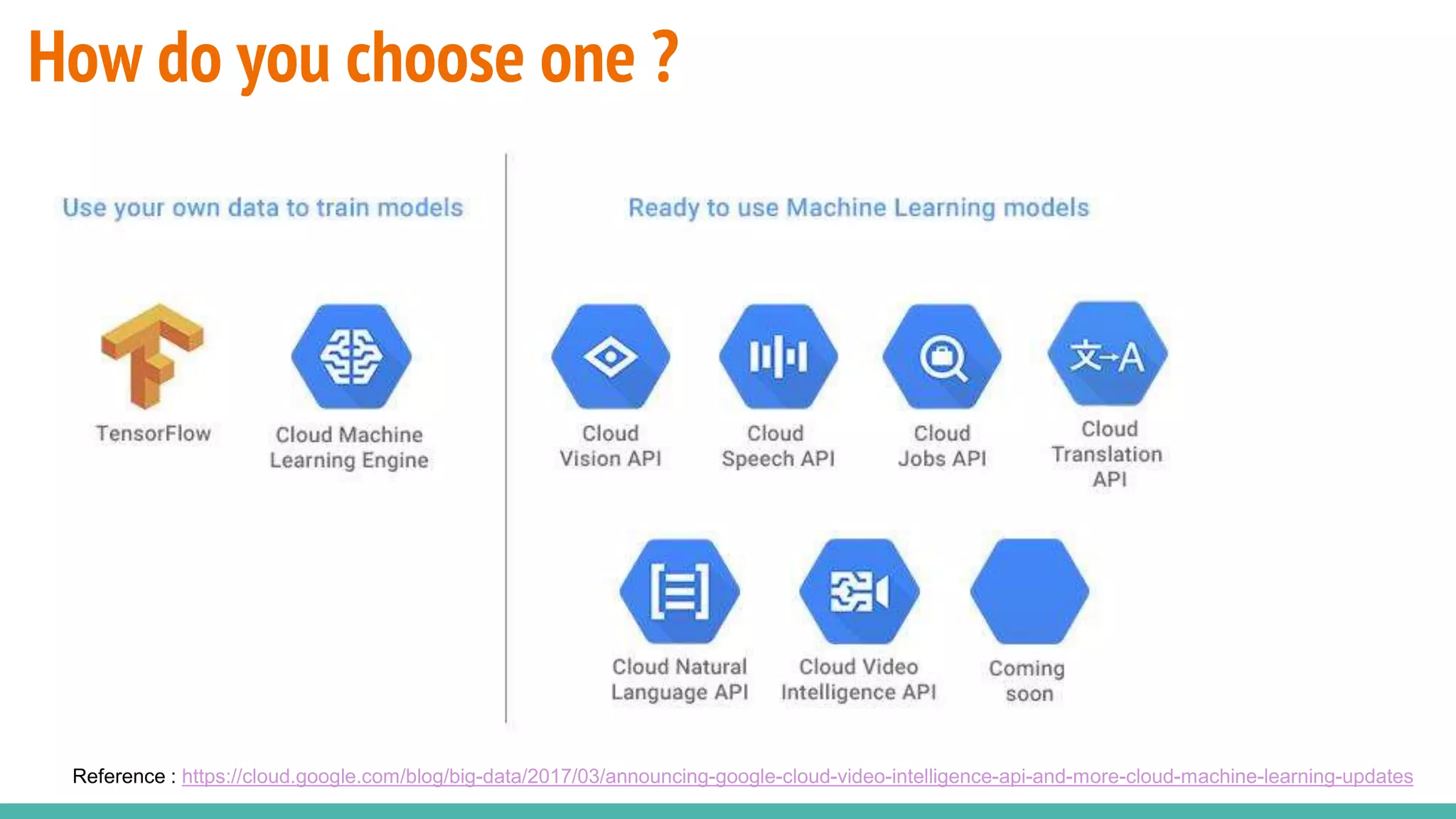 How do you choose one ?

Use your own data to train models

TensorFlow

Cloud Machine Learning Engine

Ready to use Machine Learning models

Cloud Vision API

Cloud Speech API

Cloud Jobs API

文→A

Cloud Translation API

Cloud Natural Language API

Cloud Video Intelligence API

Coming soon

Reference : https://cloud.google.com/blog/big-data/2017/03/announcing-google-cloud-video-intelligence-api-and-more-cloud-machine-learning-updates